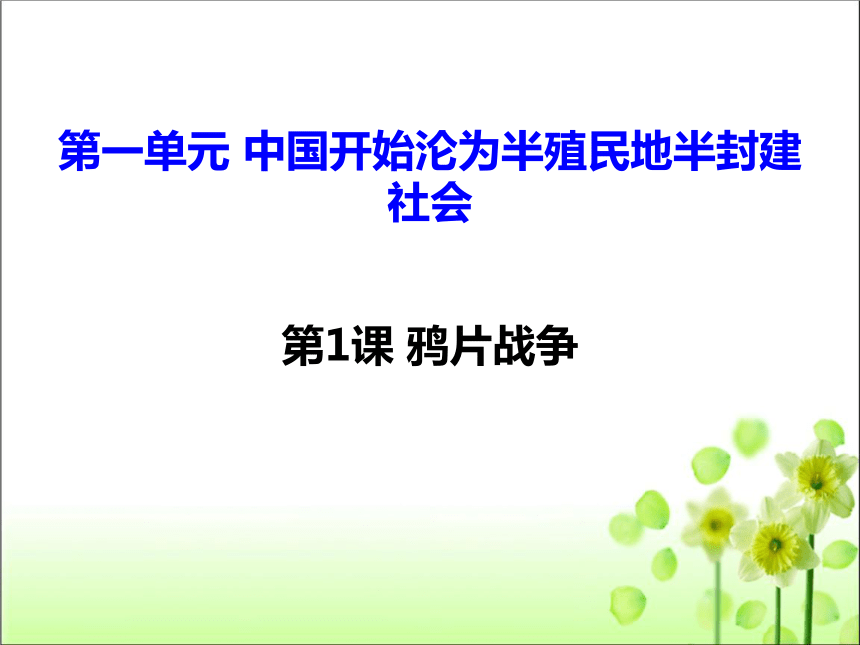 第一单元 中国开始沦为半殖民地半封建社会

第1课 鸦片战争